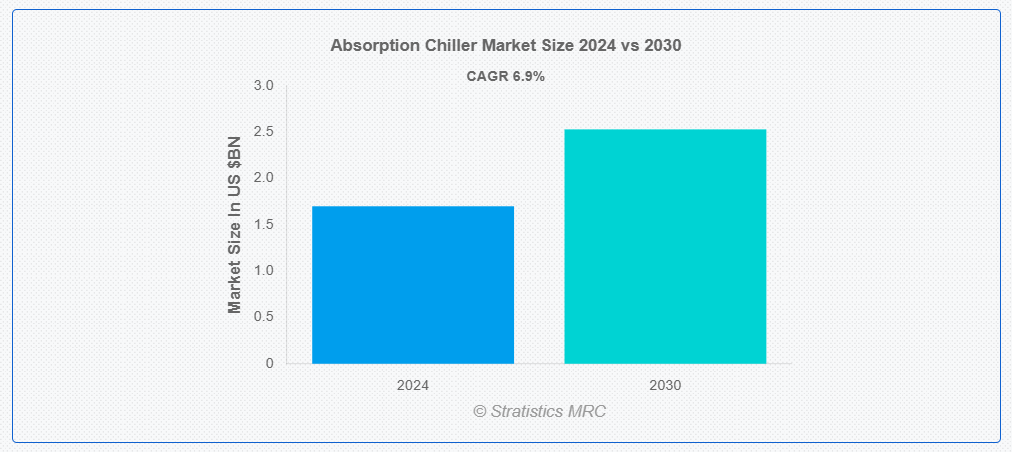 Absorption Chiller Market Size 2024 vs 2030

CAGR 6.9%

Market Size In US $BN

3.0
2.5
2.0
1.5
1.0
0.5
0

2024
2030

© Stratistics MRC